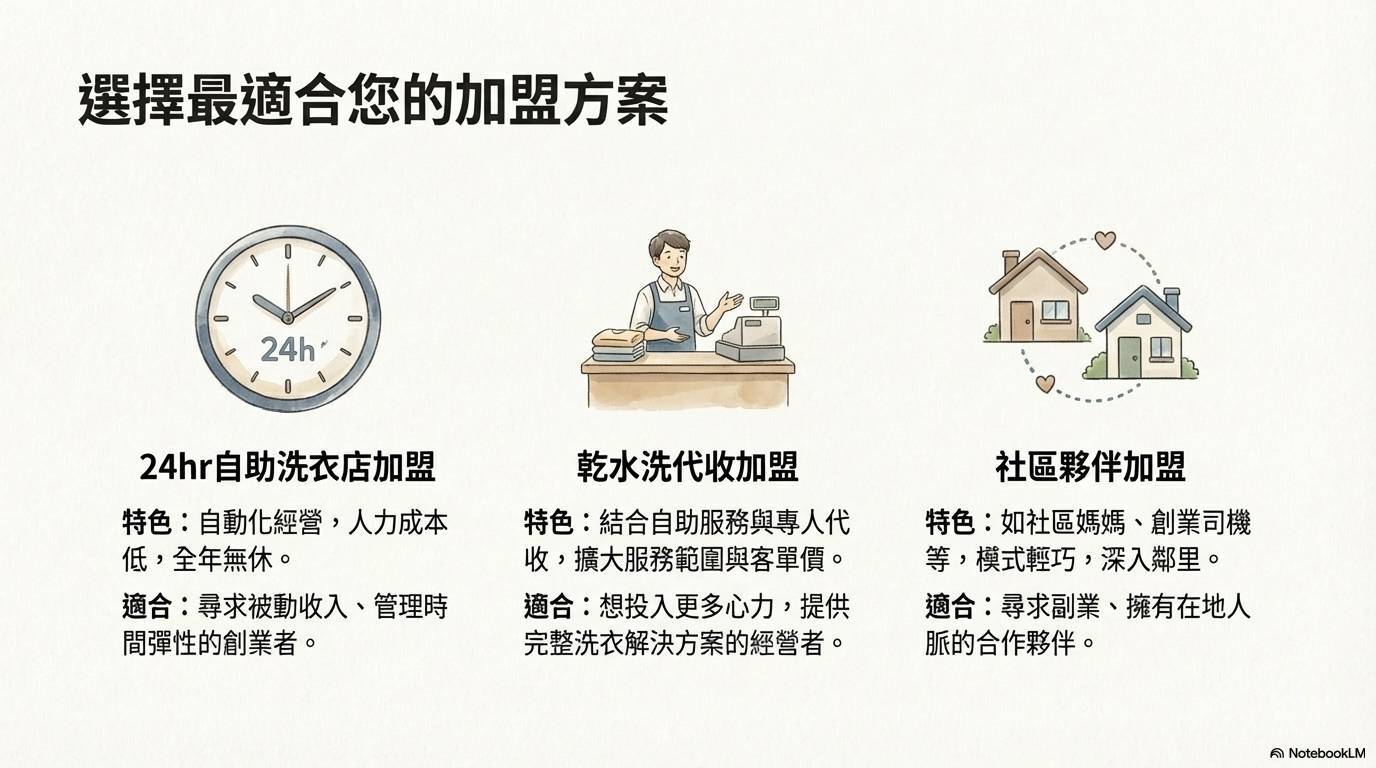 選擇最適合您的加盟方案

24h

24hr自助洗衣店加盟

特色：自動化經營，人力成本低，全年無休。

適合：尋求被動收入、管理時間彈性的創業者。

乾水洗代收加盟

特色：結合自助服務與專人代收，擴大服務範圍與客單價。

適合：想投入更多心力，提供完整洗衣解決方案的經營者。

社區夥伴加盟

特色：如社區媽媽、創業司機等，模式輕巧，深入鄰里。

適合：尋求副業、擁有在地人脈的合作夥伴。

NotebookLM